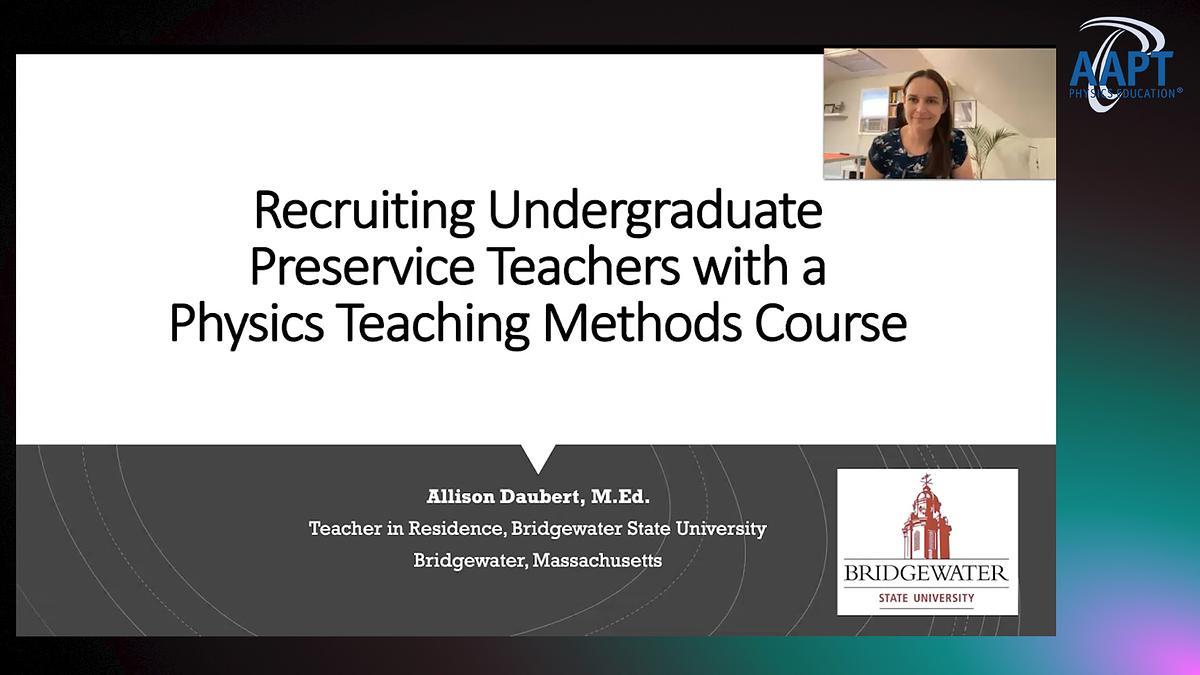 AAPT
PHYSICS EDUCATION®

Recruiting Undergraduate Preservice Teachers with a Physics Teaching Methods Course

Allison Daubert, M.Ed.
Teacher in Residence, Bridgewater State University
Bridgewater, Massachusetts

BRIDGEWATER
STATE UNIVERSITY